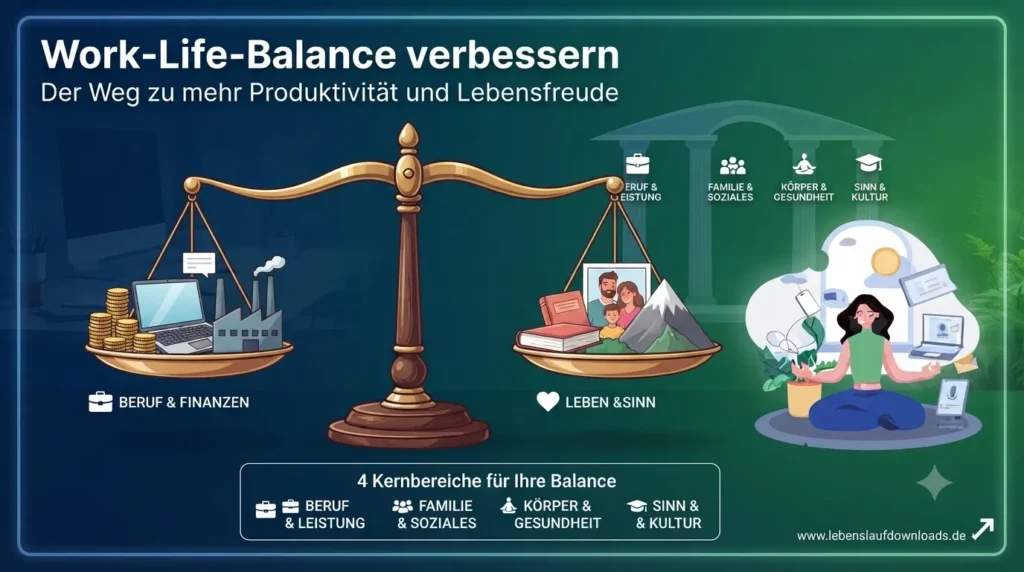 Work-Life-Balance verbessern
Der Weg zu mehr Produktivität und Lebensfreude

BERUF & LEISTUNG

FAMILIE & SOZIALES

KÖRPER & GESUNDHEIT

SINN & KULTUR

BERUF & FINANZEN

LEBEN &SINN

4 Kernbereiche für Ihre Balance

BERUF & LEISTUNG

FAMILIE & SOZIALES

KÖRPER & GESUNDHEIT

SINN & & KULTUR

www.lebenslaufdownloads.de